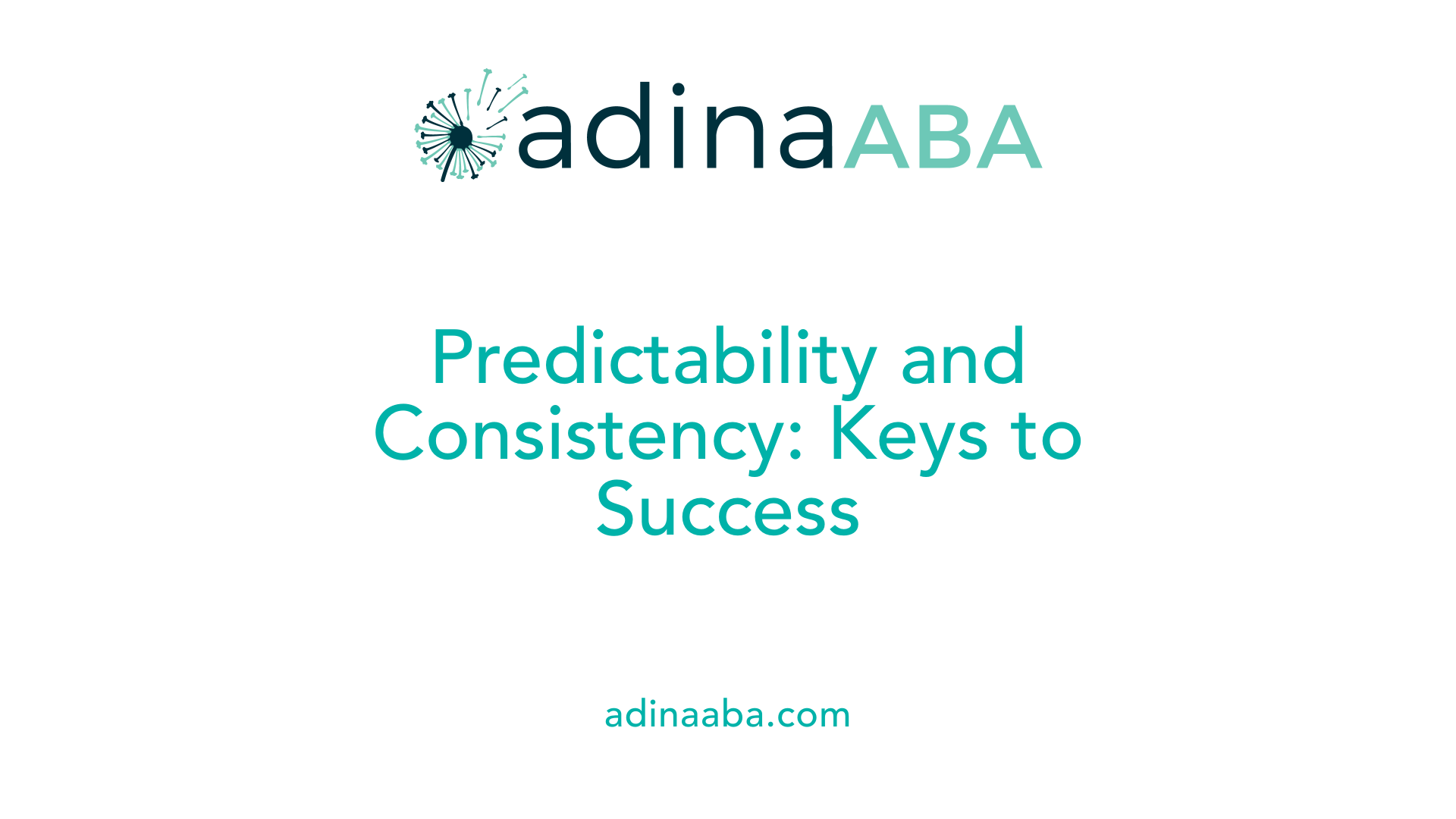 adinaABA

Predictability and Consistency: Keys to Success

adinaaba.com